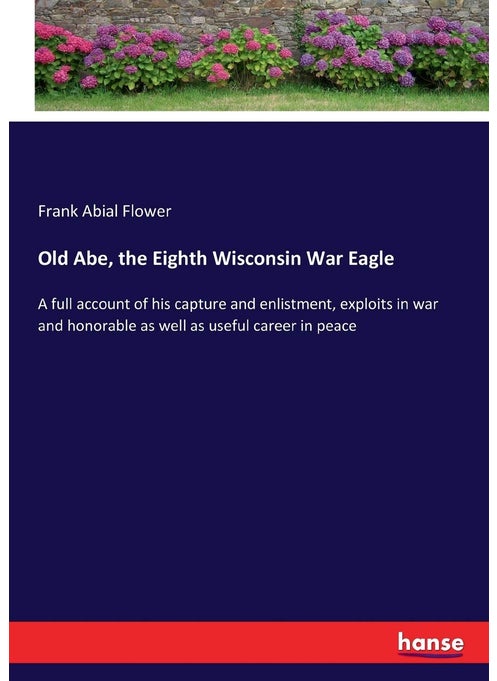 Frank Abial Flower

Old Abe, the Eighth Wisconsin War Eagle

A full account of his capture and enlistment, exploits in war and honorable as well as useful career in peace

hanse